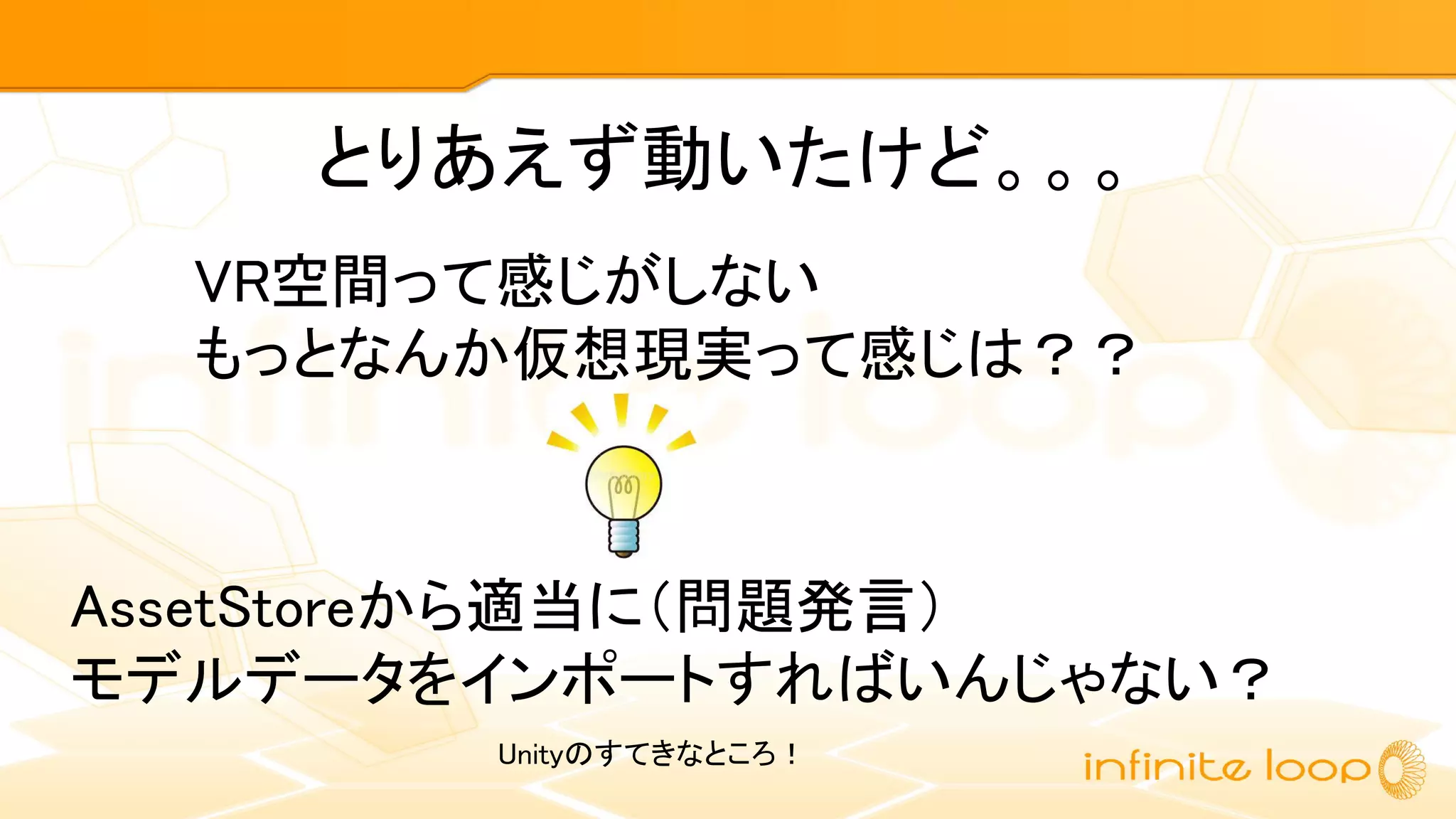 とりあえず動いたけど。。。

VR空間って感じがしない
もっとなんか仮想現実って感じは？？

AssetStoreから適当に（問題発言）
モデルデータをインポートすればいんじゃない？

Unityのすてきなところ！

infinite loop